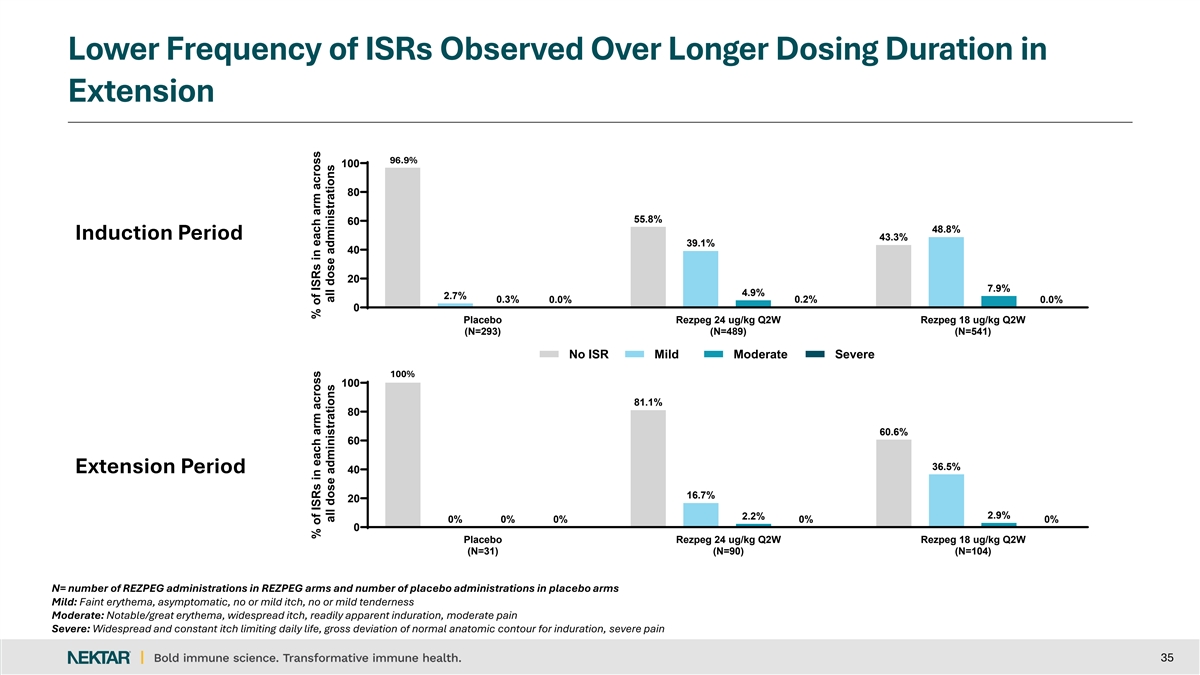 Lower Frequency of ISRs Observed Over Longer Dosing Duration in Extension

Induction Period

% of ISRs in each arm across all dose administrations

100
80
60
40
20
0

96.9%
2.7%
0.3%
0.0%
55.8%
39.1%
4.9%
0.2%
43.3%
48.8%
7.9%
0.0%

Placebo (N=293)
Rezpeg 24 ug/kg Q2W (N=489)
Rezpeg 18 ug/kg Q2W (N=541)

No ISR Mild Moderate Severe

Extension Period

% of ISRs in each arm across all dose administrations

100
80
60
40
20
0

100%
0%
0%
0%
81.1%
16.7%
2.2%
0%
60.6%
36.5%
2.9%
0%

Placebo (N=31)
Rezpeg 24 ug/kg Q2W (N=90)
Rezpeg 18 ug/kg Q2W (N=104)

N= number of REZPEG administrations in REZPEG arms and number of placebo administrations in placebo arms
Mild: Faint erythema, asymptomatic, no or mild itch, no or mild tenderness
Moderate: Notable/great erythema, widespread itch, readily apparent induration, moderate pain
Severe: Widespread and constant itch limiting daily life, gross deviation of normal anatomic contour for induration, severe pain

NEKTAR | Bold immune science. Transformative immune health.

35